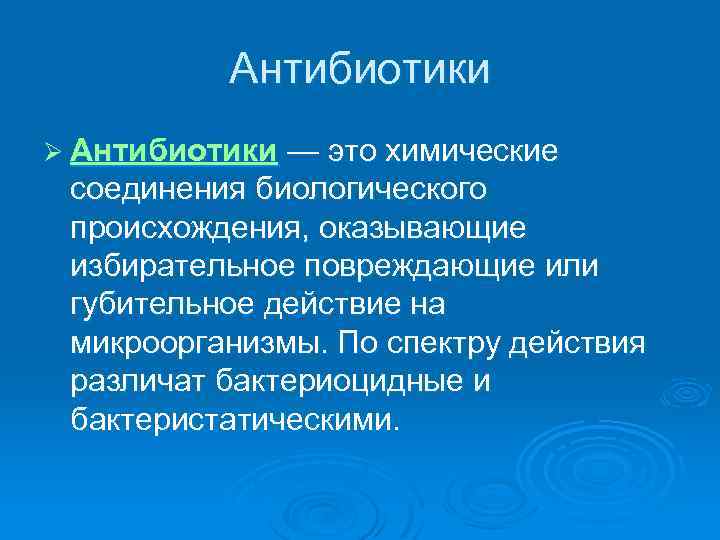 Антибиотики

➢ Антибиотики — это химические соединения биологического происхождения, оказывающие избирательное повреждающие или губительное действие на микроорганизмы. По спектру действия различат бактериоцидные и бактеристатическими.